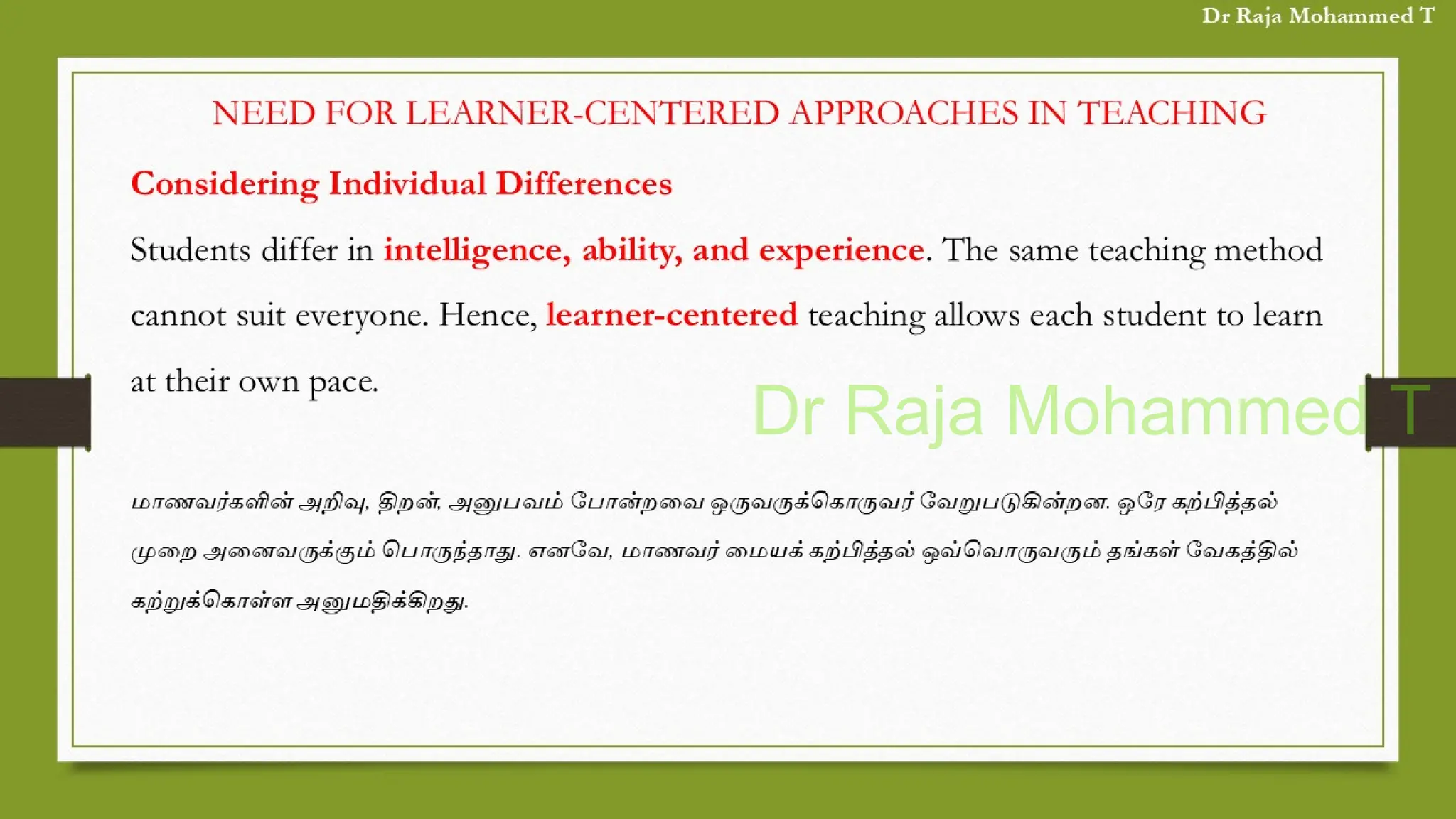 Dr Raja Mohammed T

NEED FOR LEARNER-CENTERED APPROACHES IN TEACHING

Considering Individual Differences

Students differ in intelligence, ability, and experience. The same teaching method cannot suit everyone. Hence, learner-centered teaching allows each student to learn at their own pace.

Dr Raja Mohammed T

மாணவர்களின் அறிவு, திறன், அனுபவம் போன்றவை ஒருவருக்கொருவர் வேறுபடுகின்றன. ஒரே கற்பித்தல் முறை அனைவருக்கும் பொருந்தாது. எனவே, மாணவர் மையக் கற்பித்தல் ஒவ்வொருவரும் தங்கள் வேகத்தில் கற்றுக்கொள்ள அனுமதிக்கிறது.